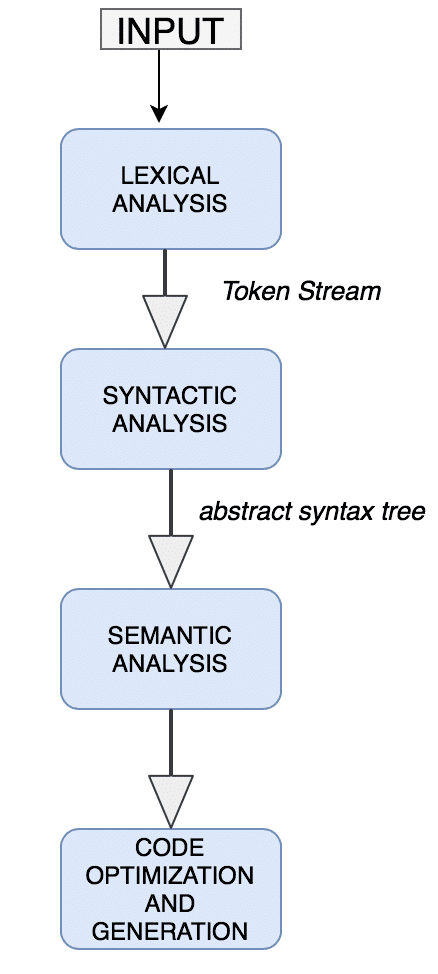 INPUT

LEXICAL ANALYSIS

Token Stream

SYNTACTIC ANALYSIS

abstract syntax tree

SEMANTIC ANALYSIS

CODE OPTIMIZATION AND GENERATION